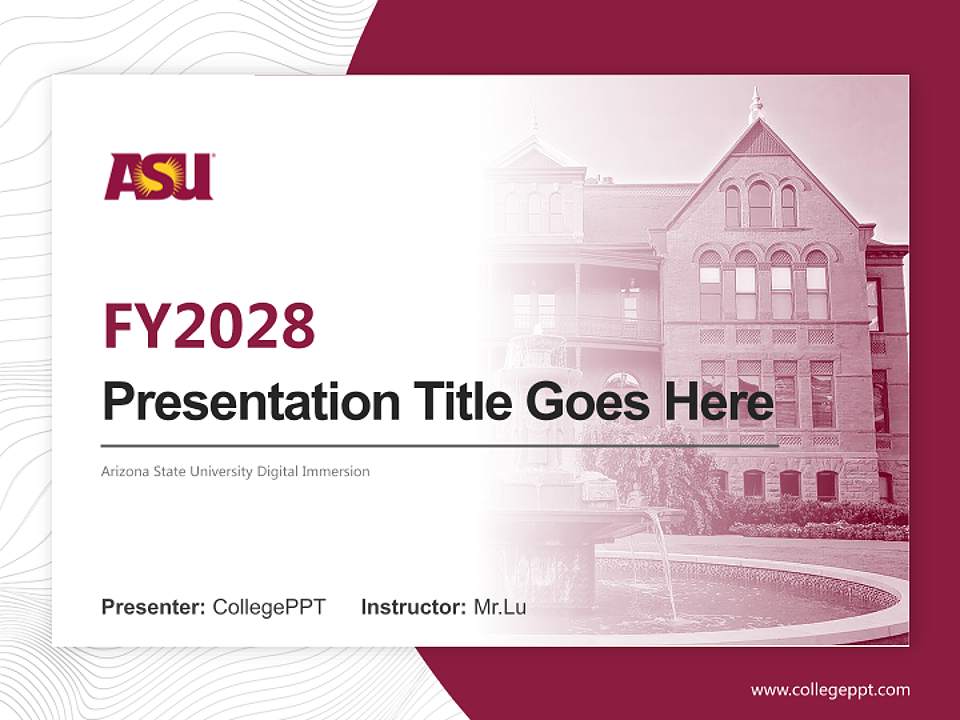 ASU

FY2028

Presentation Title Goes Here

Arizona State University Digital Immersion

Presenter: CollegePPT Instructor: Mr.Lu

www.collegeppt.com